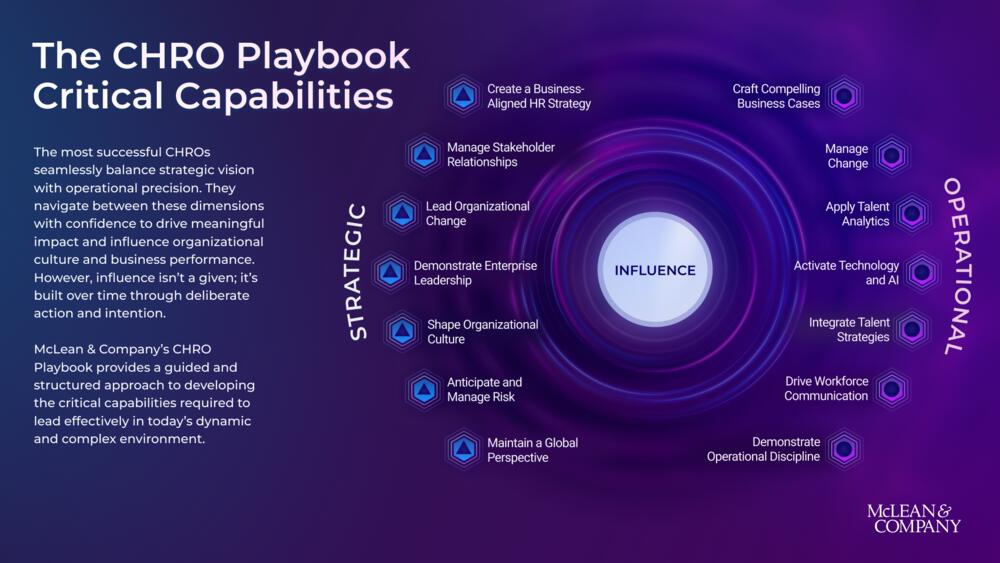 The CHRO Playbook
Critical Capabilities

The most successful CHROs seamlessly balance strategic vision with operational precision. They navigate between these dimensions with confidence to drive meaningful impact and influence organizational culture and business performance. However, influence isn't a given; it's built over time through deliberate action and intention.

McLean & Company's CHRO Playbook provides a guided and structured approach to developing the critical capabilities required to lead effectively in today's dynamic and complex environment.

STRATEGIC

Create a Business-Aligned HR Strategy

Manage Stakeholder Relationships

Lead Organizational Change

Demonstrate Enterprise Leadership

Shape Organizational Culture

Anticipate and Manage Risk

Maintain a Global Perspective

INFLUENCE

OPERATIONAL

Craft Compelling Business Cases

Manage Change

Apply Talent Analytics

Activate Technology and AI

Integrate Talent Strategies

Drive Workforce Communication

Demonstrate Operational Discipline

McLEAN & COMPANY